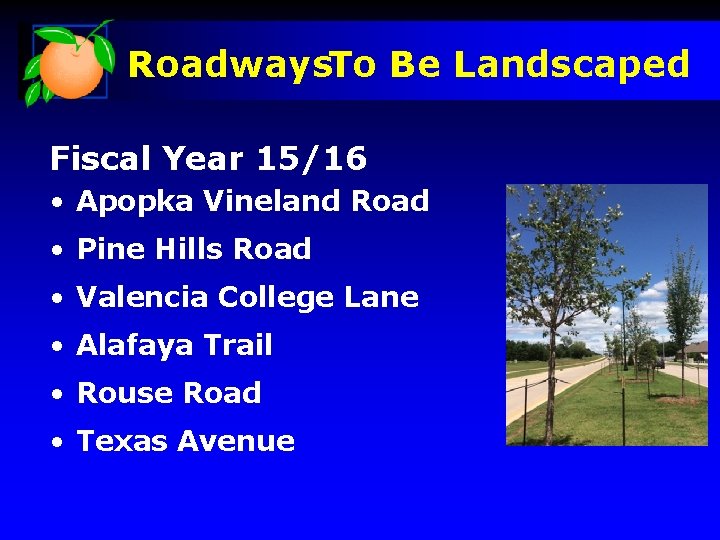 RoadwaysTo Be Landscaped

Fiscal Year 15/16

• Apopka Vineland Road
• Pine Hills Road
• Valencia College Lane
• Alafaya Trail
• Rouse Road
• Texas Avenue